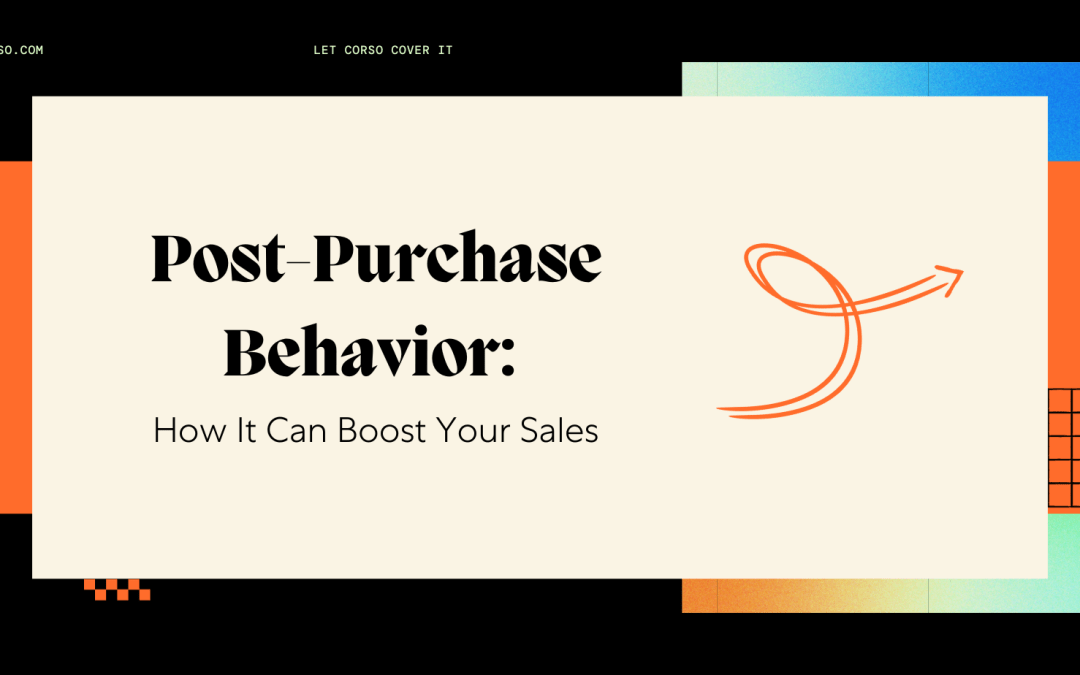 SO.COM

LET CORSO COVER IT

Post-Purchase Behavior:

How It Can Boost Your Sales